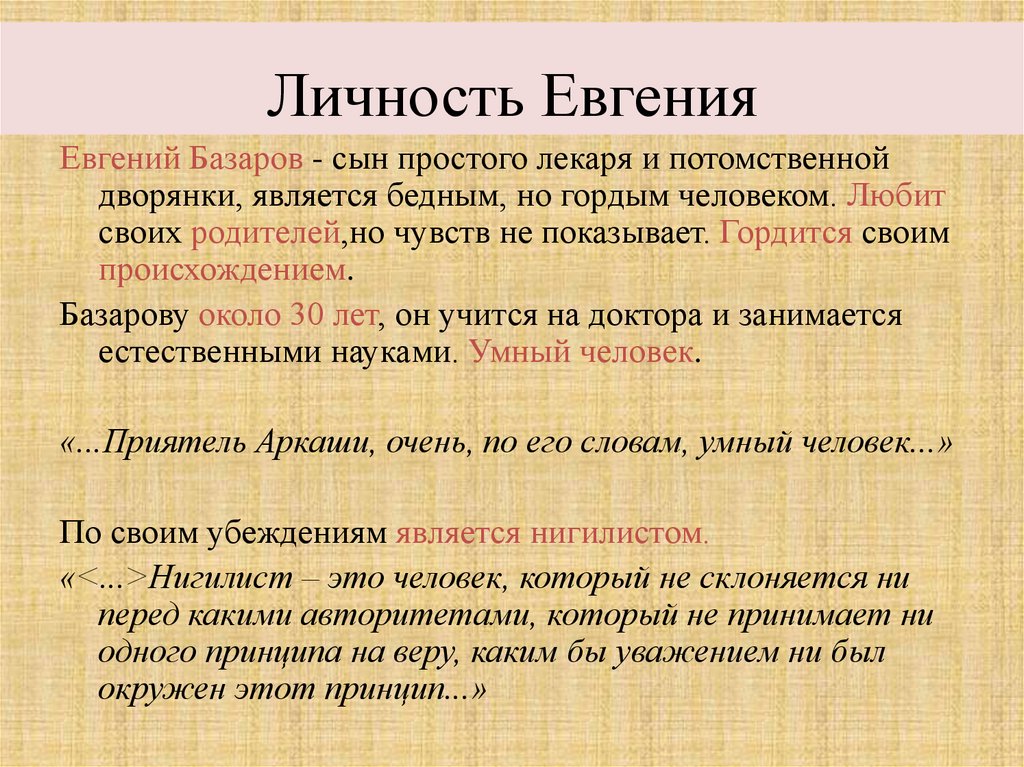 Личность Евгения

Евгений Базаров - сын простого лекаря и потомственной дворянки, является бедным, но гордым человеком. Любит своих родителей,но чувств не показывает. Гордится своим происхождением.

Базарову около 30 лет, он учится на доктора и занимается естественными науками. Умный человек.

«...Приятель Аркаши, очень, по его словам, умный человек...»

По своим убеждениям является нигилистом.

«<...>Нигилист – это человек, который не склоняется ни перед какими авторитетами, который не принимает ни одного принципа на веру, каким бы уважением ни был окружен этот принцип...»